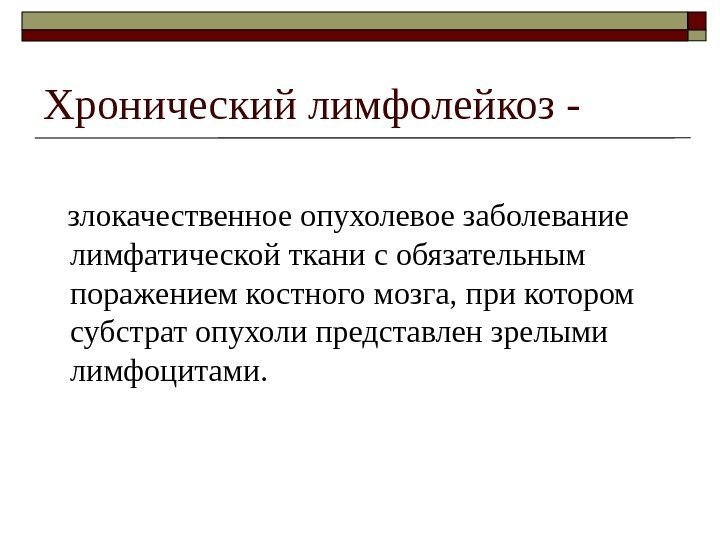 Хронический лимфолейкоз -

злокачественное опухолевое заболевание лимфатической ткани с обязательным поражением костного мозга, при котором субстрат опухоли представлен зрелыми лимфоцитами.